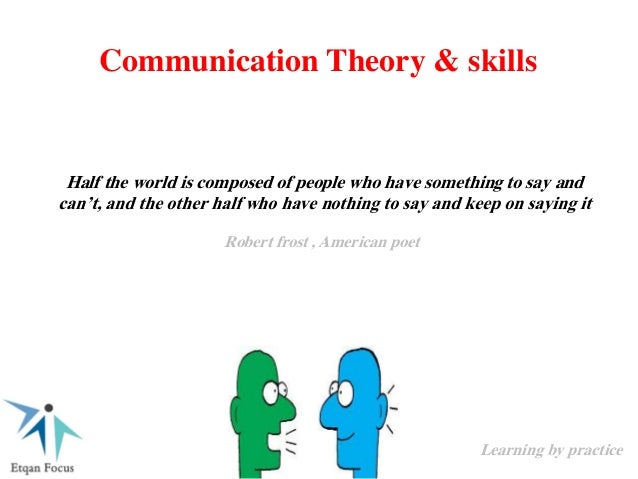 Communication Theory & skills

Half the world is composed of people who have something to say and can’t, and the other half who have nothing to say and keep on saying it

Robert frost , American poet

Etqan Focus

Learning by practice